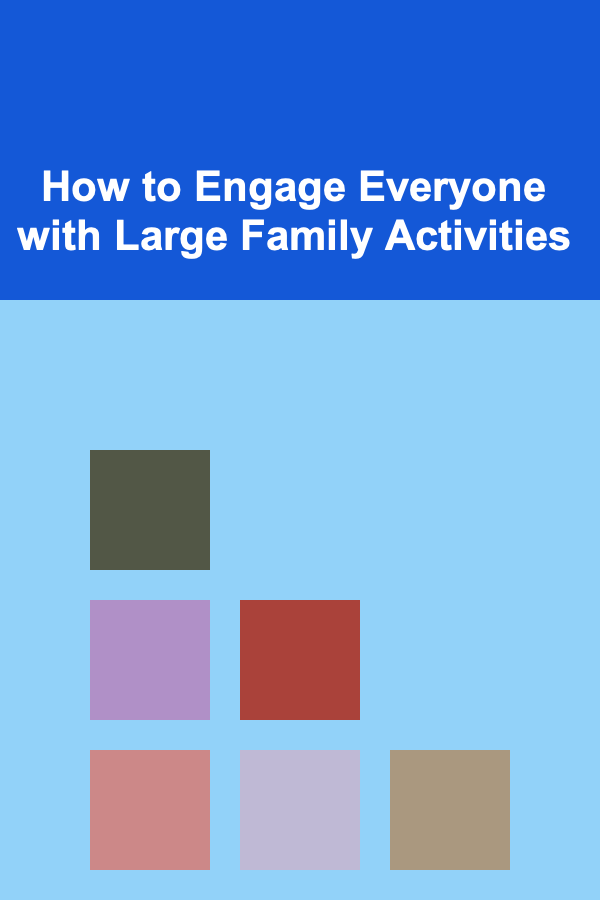 How to Engage Everyone with Large Family Activities